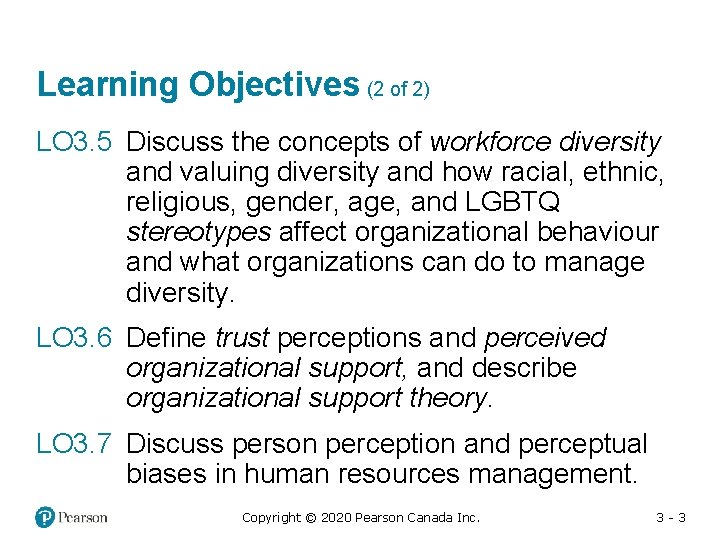 Learning Objectives (2 of 2)

LO3.5 Discuss the concepts of workforce diversity and valuing diversity and how racial, ethnic, religious, gender, age, and LGBTQ stereotypes affect organizational behaviour and what organizations can do to manage diversity.

LO3.6 Define trust perceptions and perceived organizational support, and describe organizational support theory.

LO3.7 Discuss person perception and perceptual biases in human resources management.

Pearson

Copyright © 2020 Pearson Canada Inc.

3 - 3